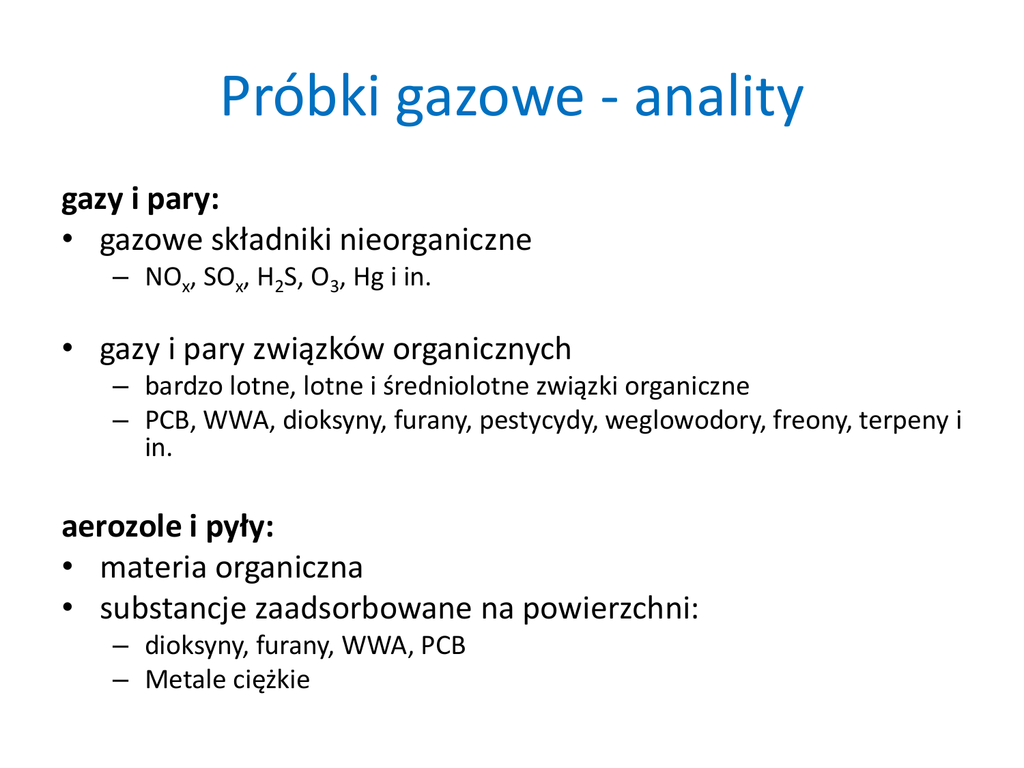 Próbki gazowe - anality

gazy i pary:
• gazowe składniki nieorganiczne
– $NO_x$, $SO_x$, $H_2S$, $O_3$, Hg i in.

• gazy i pary związków organicznych
– bardzo lotne, lotne i średniolotne związki organiczne
– PCB, WWA, dioksyny, furany, pestycydy, weglowodory, freony, terpeny i in.

aerozole i pyły:
• materia organiczna
• substancje zaadsorbowane na powierzchni:
– dioksyny, furany, WWA, PCB
– Metale ciężkie